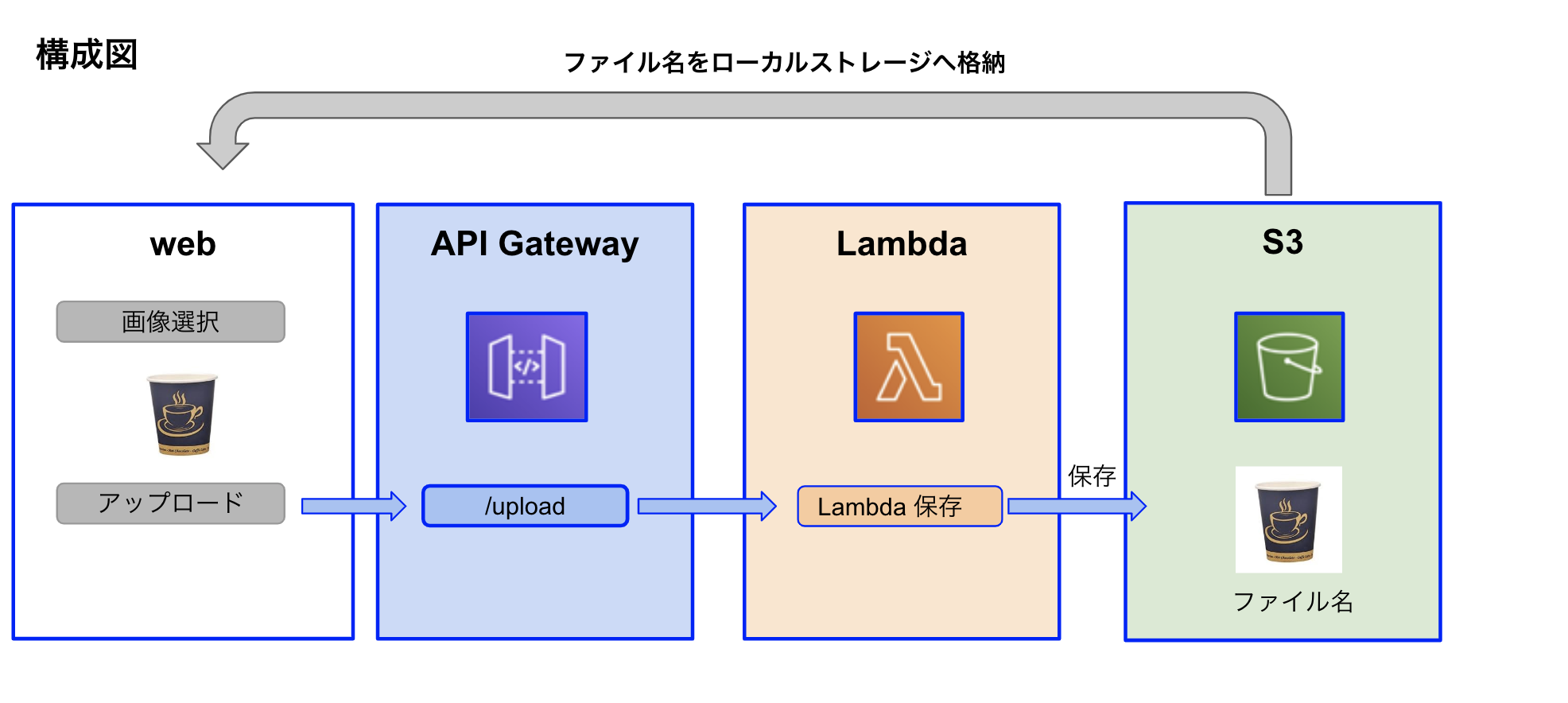 構成図

ファイル名をローカルストレージへ格納

web

画像選択

アップロード

API Gateway

/upload

Lambda

Lambda 保存

保存

S3

ファイル名